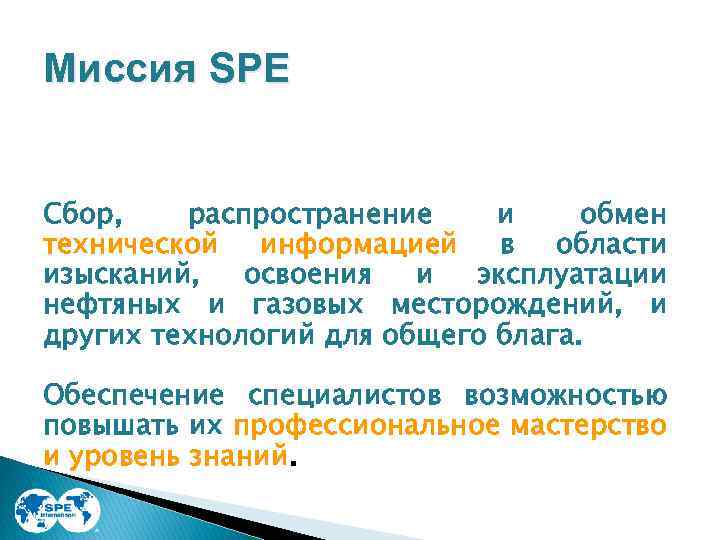 Миссия SPE

Сбор, распространение и обмен технической информацией в области изысканий, освоения и эксплуатации нефтяных и газовых месторождений, и других технологий для общего блага.

Обеспечение специалистов возможностью повышать их профессиональное мастерство и уровень знаний.

SPE
International